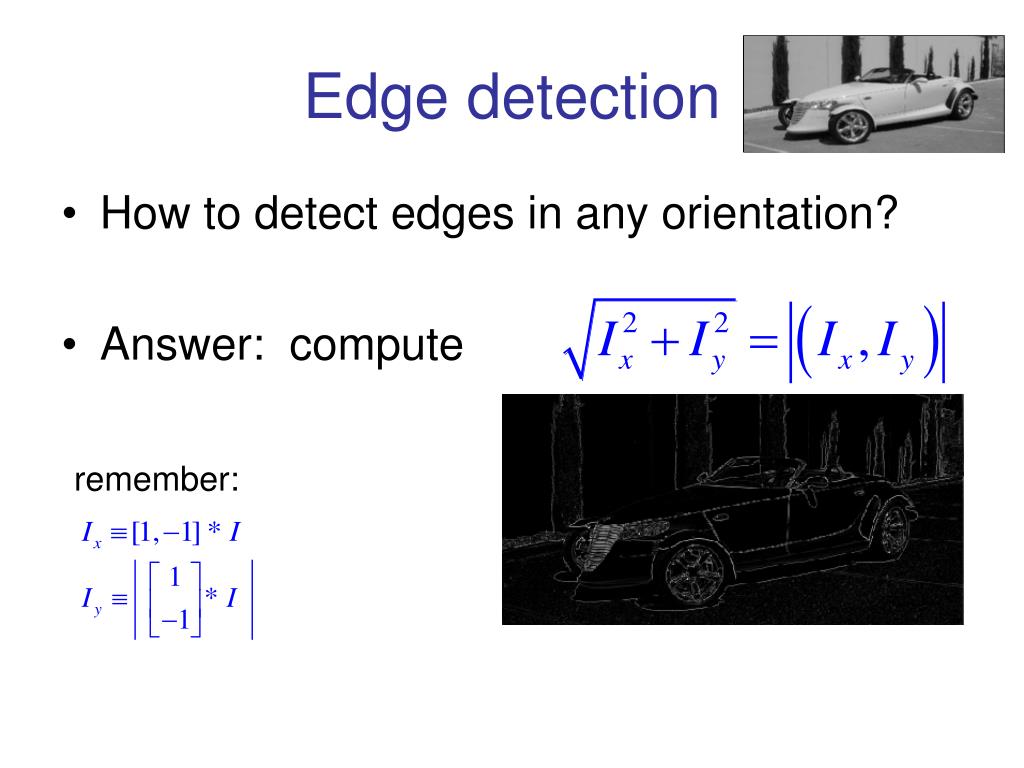 Edge detection

• How to detect edges in any orientation?

• Answer: compute $\sqrt{I_x^2 + I_y^2} = \left|\left(I_x, I_y\right)\right|$

remember:

$I_x \equiv [1, -1] * I$

$I_y \equiv \left| \begin{bmatrix} 1 \\ -1 \end{bmatrix} * I \right|$